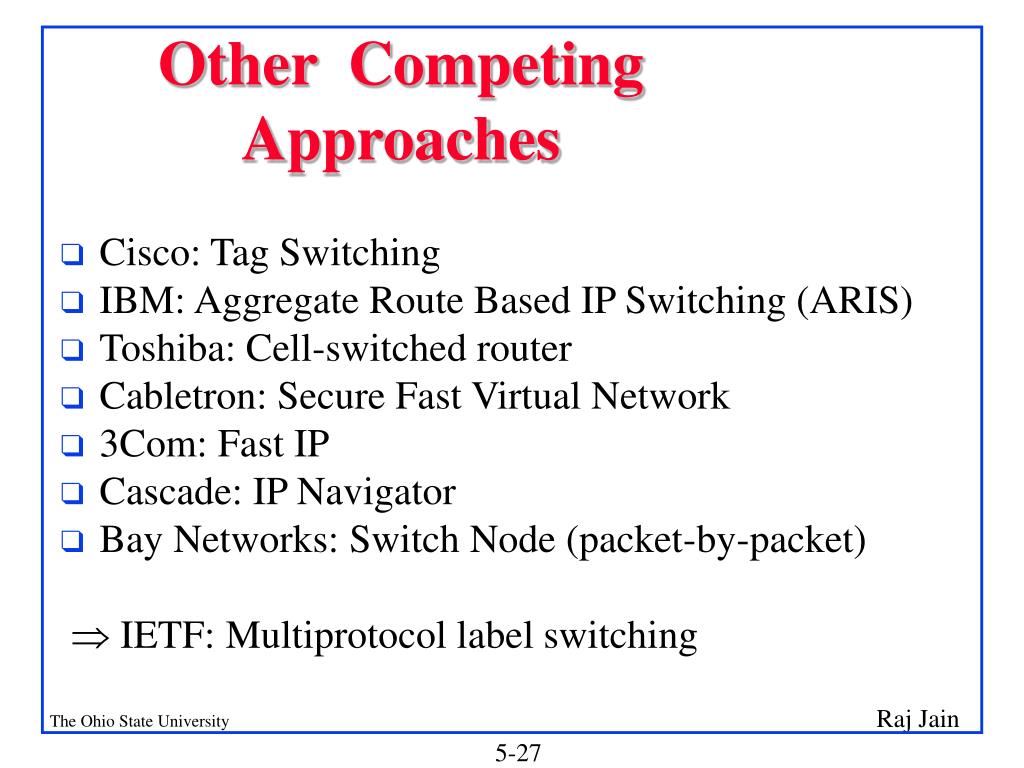 Other Competing Approaches

❑ Cisco: Tag Switching
❑ IBM: Aggregate Route Based IP Switching (ARIS)
❑ Toshiba: Cell-switched router
❑ Cabletron: Secure Fast Virtual Network
❑ 3Com: Fast IP
❑ Cascade: IP Navigator
❑ Bay Networks: Switch Node (packet-by-packet)

$\Rightarrow$ IETF: Multiprotocol label switching

The Ohio State University

Raj Jain

5-27